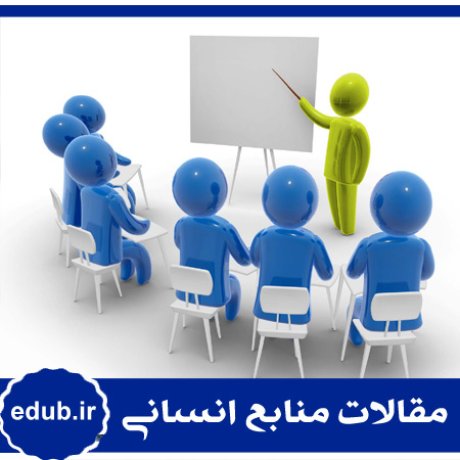 مقالات منابع انسانی
edub.ir